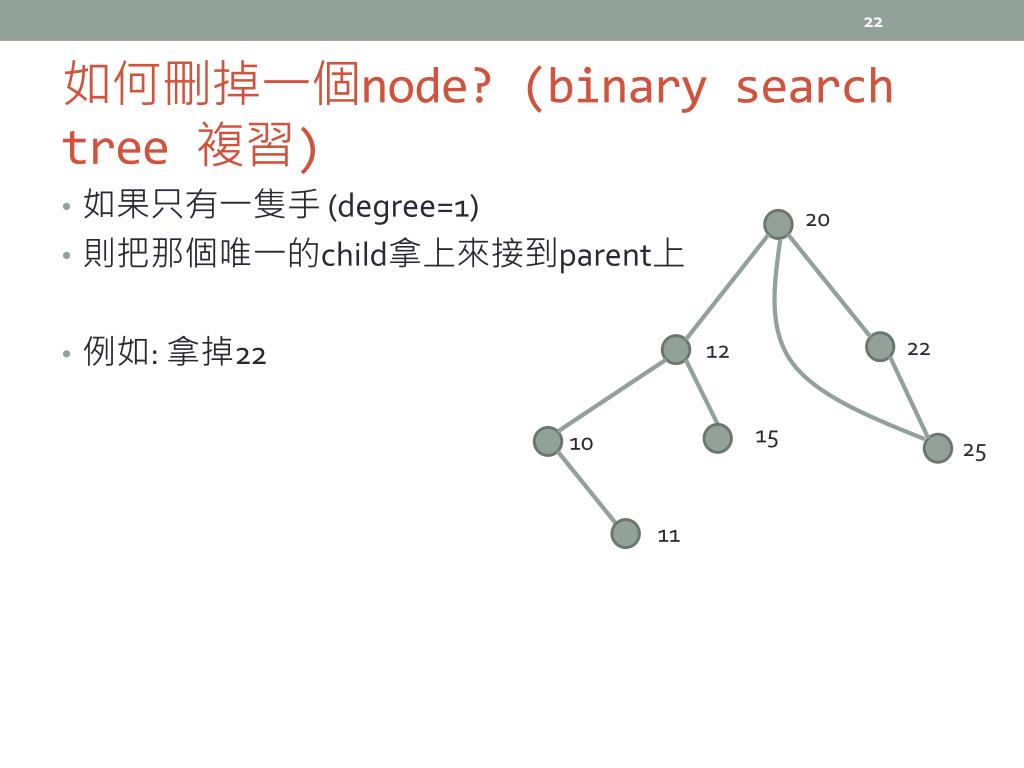 22

如何刪掉一個node? (binary search tree 複習)

• 如果只有一隻手 (degree=1)
• 則把那個唯一的child拿上來接到parent上

• 例如: 拿掉22

20
12
22
10
15
25
11